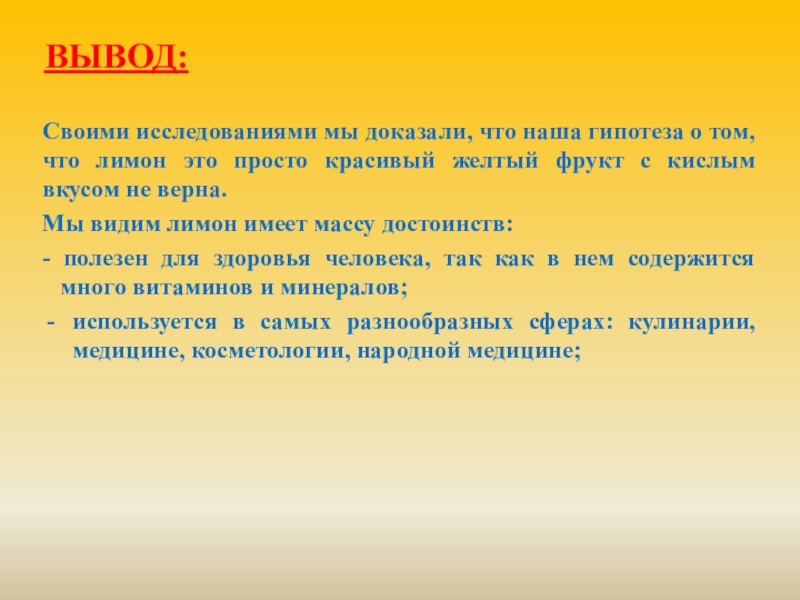 ВЫВОД:

Своими исследованиями мы доказали, что наша гипотеза о том, что лимон это просто красивый желтый фрукт с кислым вкусом не верна.

Мы видим лимон имеет массу достоинств:

- полезен для здоровья человека, так как в нем содержится много витаминов и минералов;

- используется в самых разнообразных сферах: кулинарии, медицине, косметологии, народной медицине;